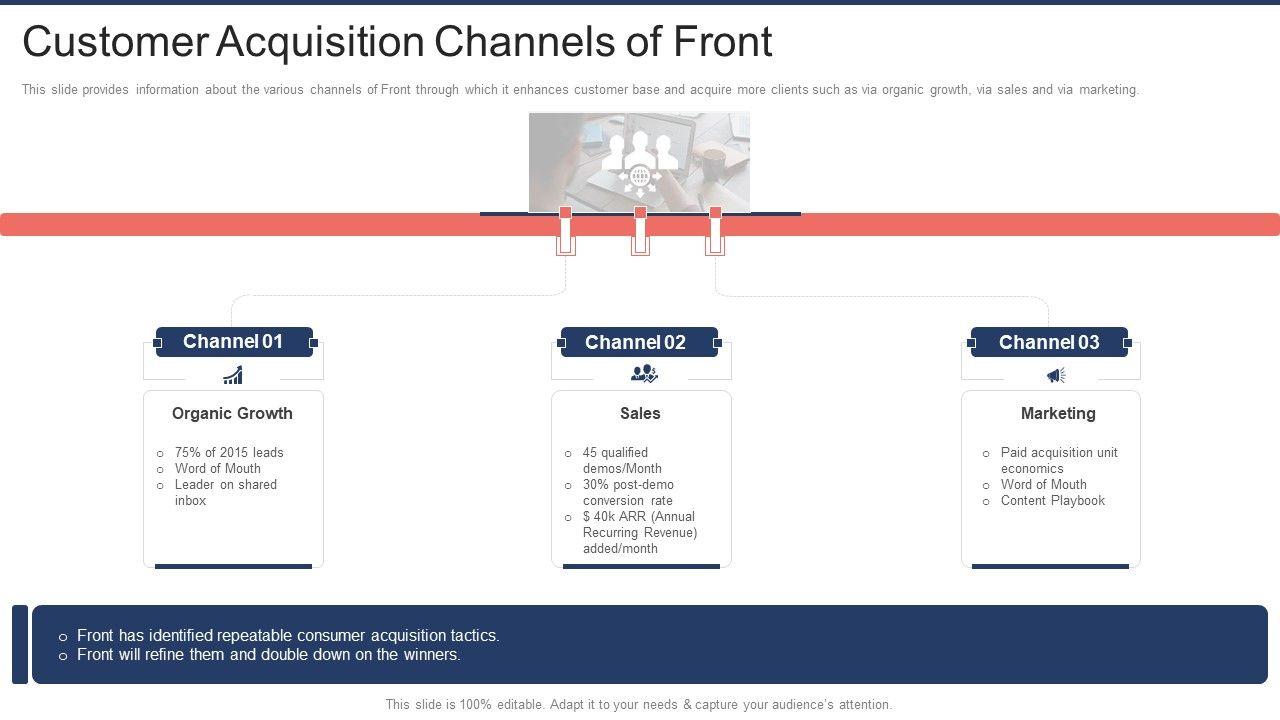 Customer Acquisition Channels of Front

This slide provides information about the various channels of Front through which it enhances customer base and acquire more clients such as via organic growth, via sales and via marketing.

Channel 01

Organic Growth

○ 75% of 2015 leads
○ Word of Mouth
○ Leader on shared inbox

Channel 02

Sales

○ 45 qualified demos/Month
○ 30% post-demo conversion rate
○ $ 40k ARR (Annual Recurring Revenue) added/month

Channel 03

Marketing

○ Paid acquisition unit economics
○ Word of Mouth
○ Content Playbook

○ Front has identified repeatable consumer acquisition tactics.
○ Front will refine them and double down on the winners.

This slide is 100% editable. Adapt it to your needs & capture your audience's attention.